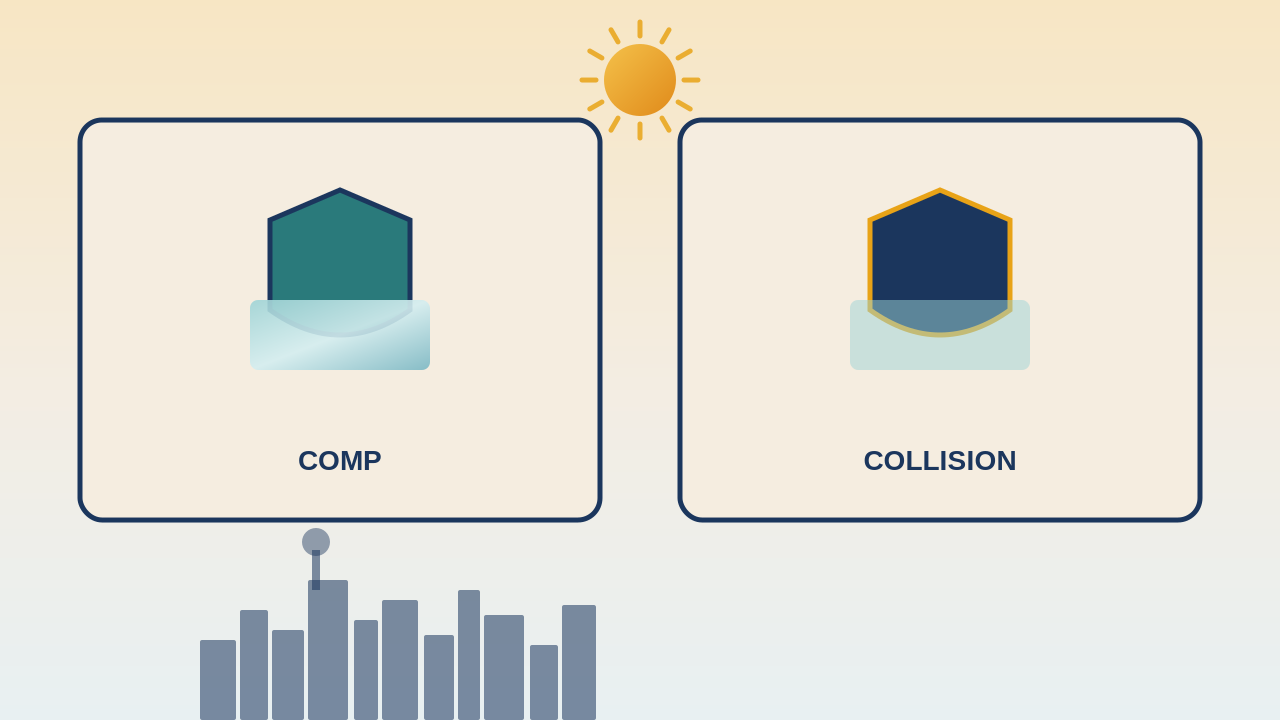 COMP

COLLISION